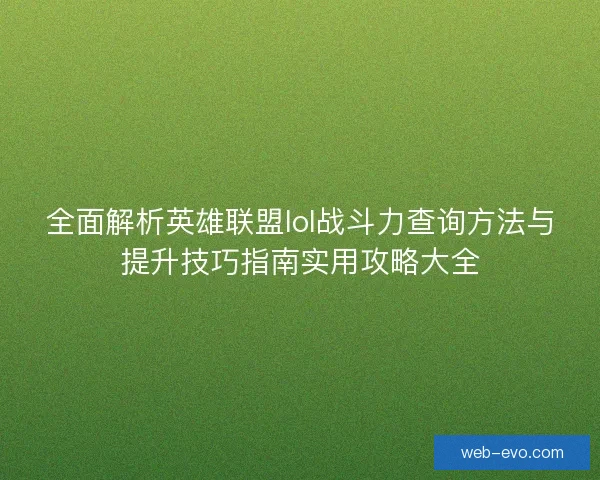 全面解析英雄联盟lol战斗力查询方法与提升技巧指南实用攻略大全

web-evo.com